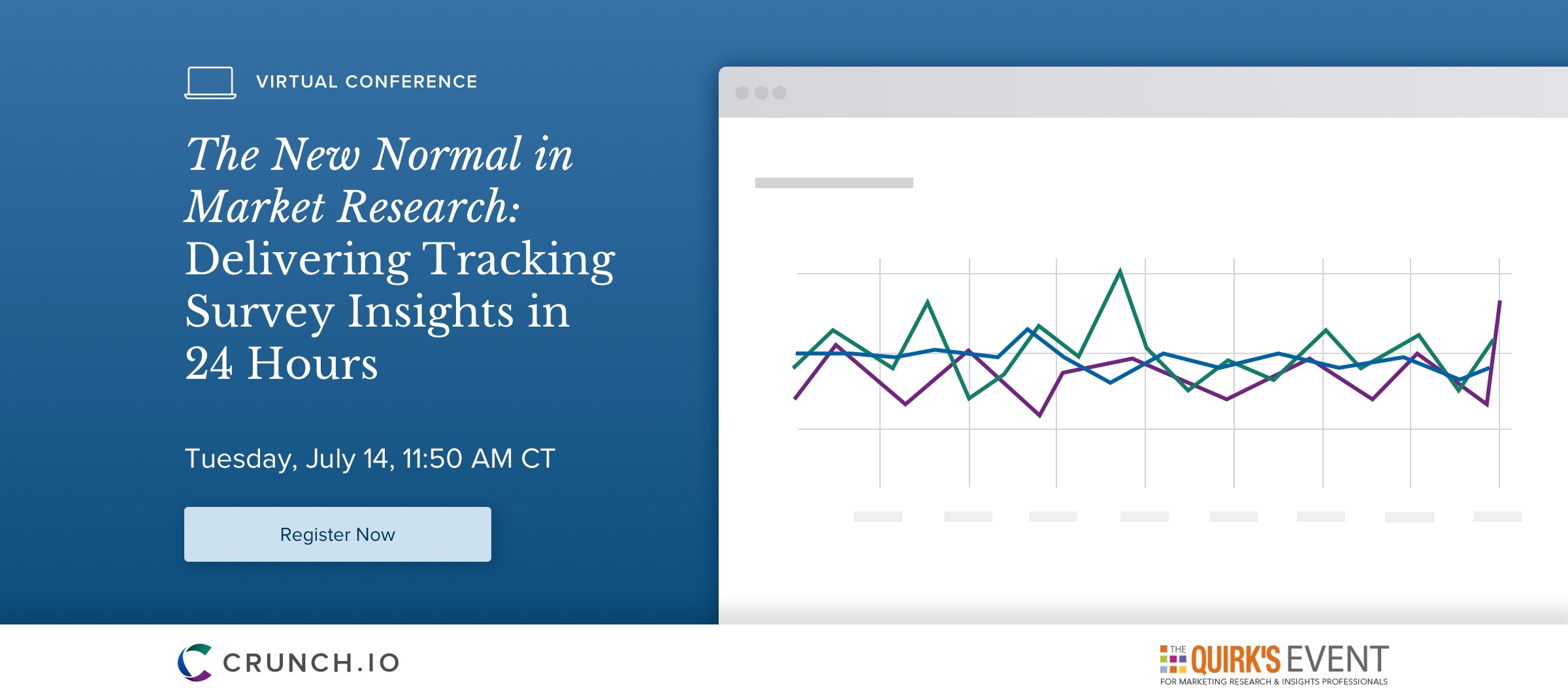 VIRTUAL CONFERENCE

The New Normal in Market Research: Delivering Tracking Survey Insights in 24 Hours

Tuesday, July 14, 11:50 AM CT

Register Now

CRUNCH.IO

THE QUIRK'S EVENT
FOR MARKETING RESEARCH & INSIGHTS PROFESSIONALS